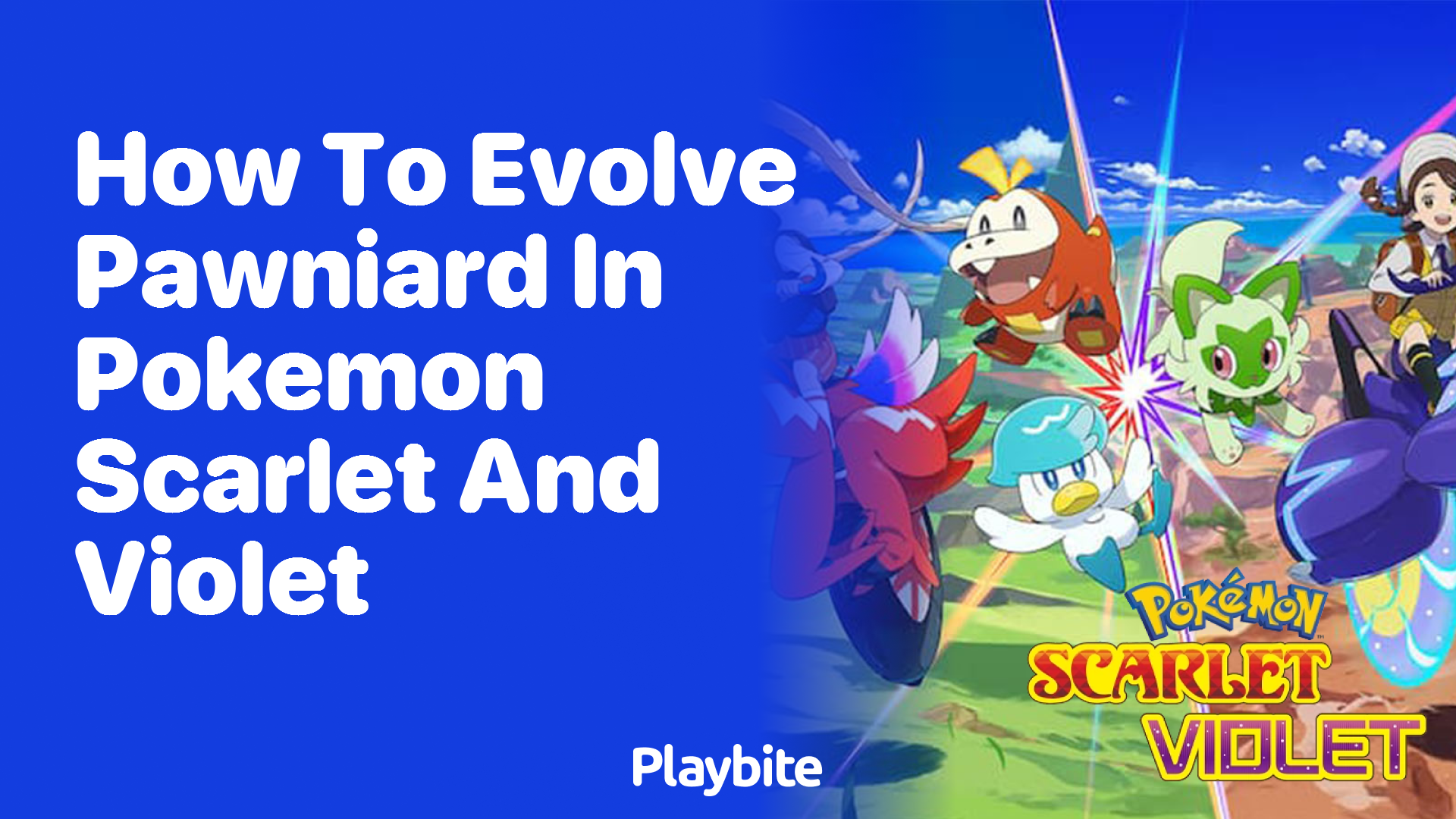 How To Evolve Pawniard In Pokemon Scarlet And Violet

Playbite

Pokémon
SCARLET
VIOLET